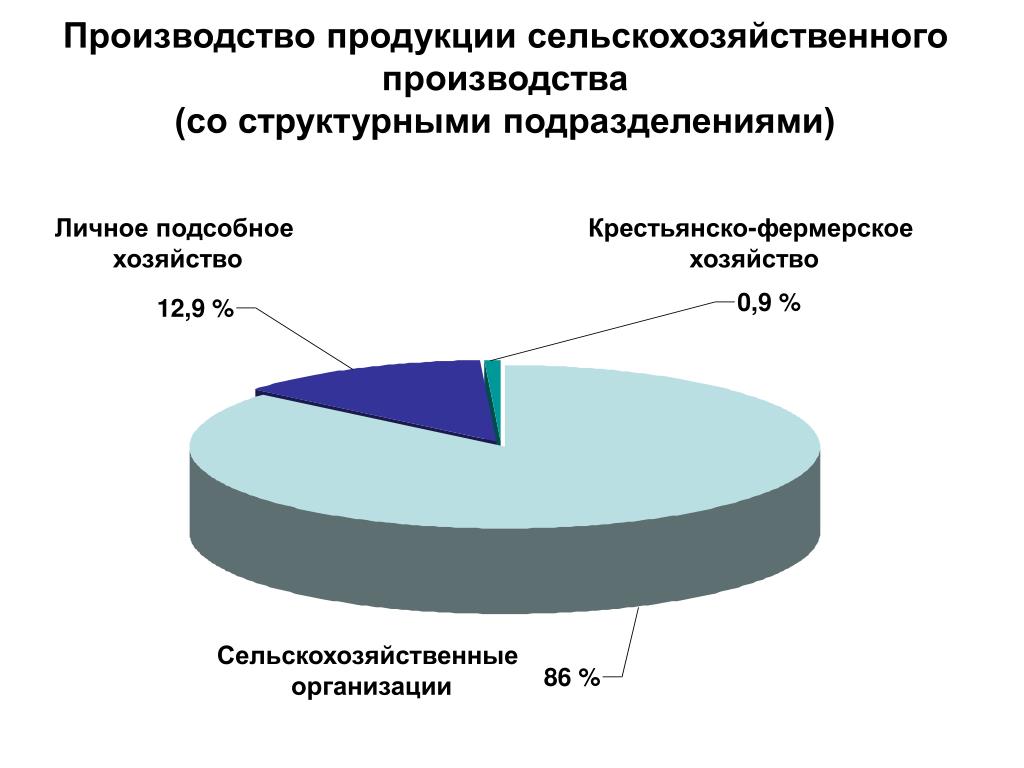 Производство продукции сельскохозяйственного производства
(со структурными подразделениями)

Личное подсобное хозяйство

12,9 %

Крестьянско-фермерское хозяйство

0,9 %

Сельскохозяйственные организации

86 %